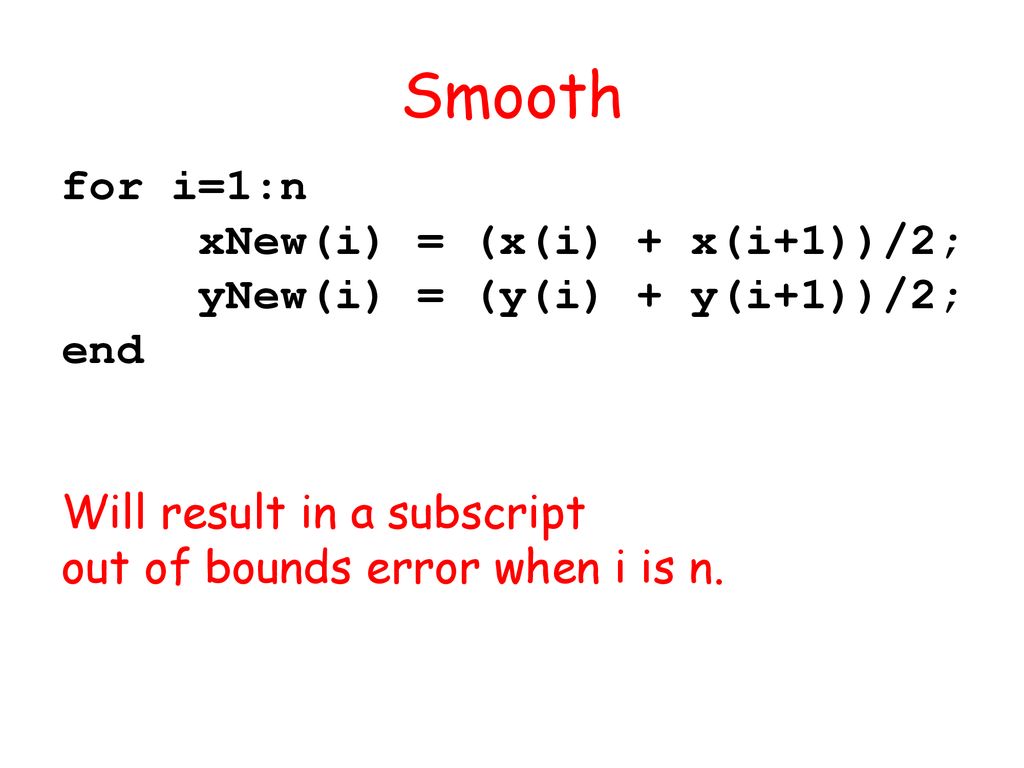 Smooth

for i=1:n
xNew(i) = (x(i) + x(i+1))/2;
yNew(i) = (y(i) + y(i+1))/2;
end

Will result in a subscript
out of bounds error when i is n.